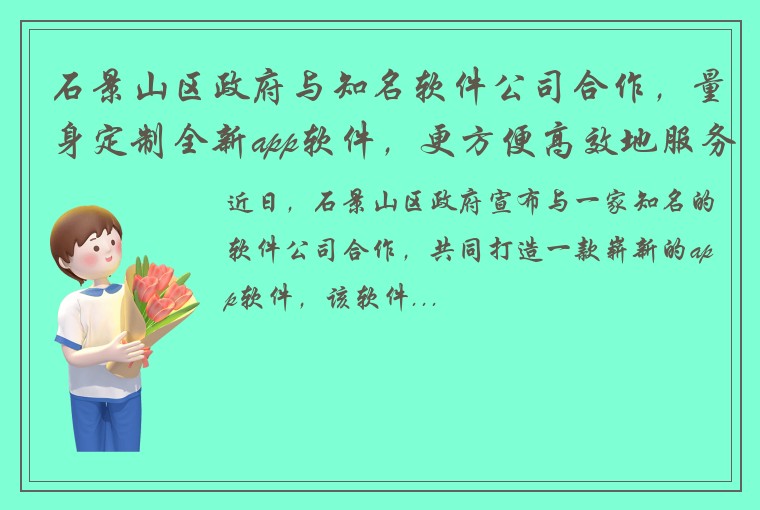 石景山区政府与知名软件公司合作，量身定制全新app软件，更方便高效地服务

近日，石景山区政府宣布与一家知名的软件公司合作，共同打造一款崭新的app软件，该软件...